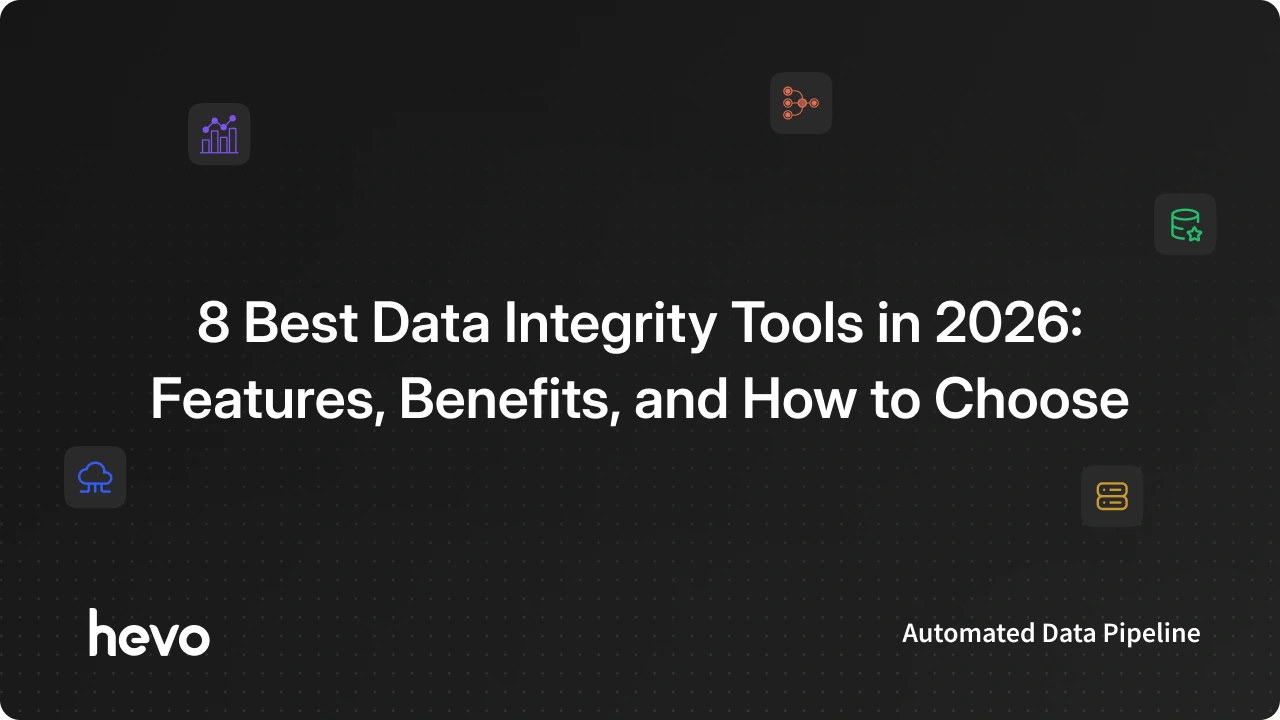 8 Best Data Integrity Tools in 2026: Features, Benefits, and How to Choose

hevo

Automated Data Pipeline